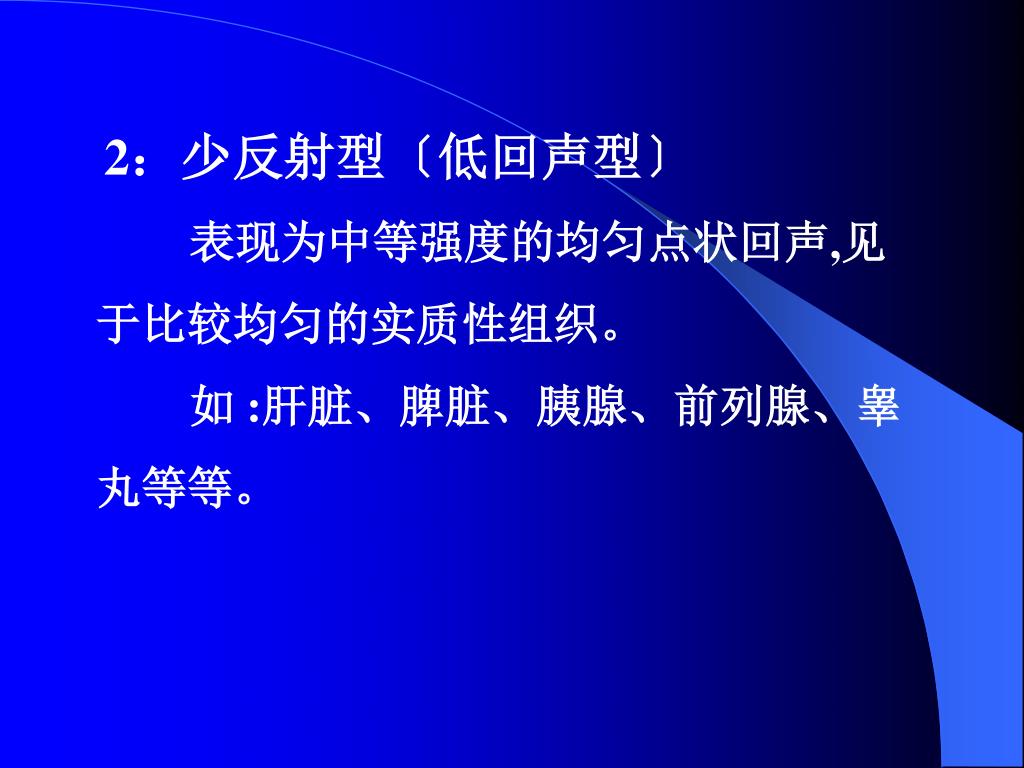 2：少反射型〔低回声型〕

表现为中等强度的均匀点状回声,见于比较均匀的实质性组织。

如 :肝脏、脾脏、胰腺、前列腺、睾丸等等。